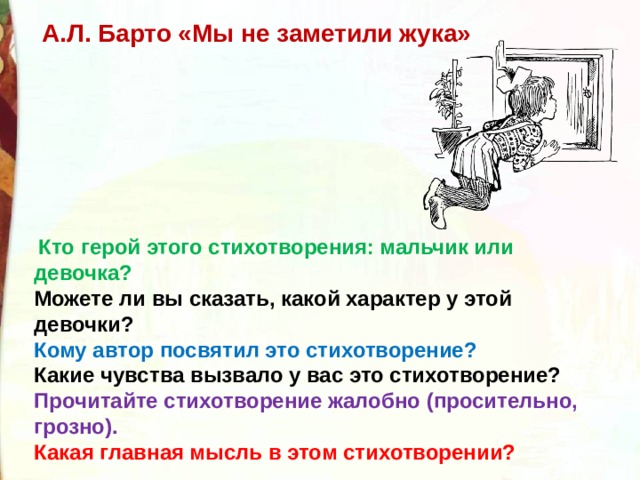 А.Л. Барто «Мы не заметили жука»

Кто герой этого стихотворения: мальчик или девочка?
Можете ли вы сказать, какой характер у этой девочки?
Кому автор посвятил это стихотворение?
Какие чувства вызвало у вас это стихотворение?
Прочитайте стихотворение жалобно (просительно, грозно).
Какая главная мысль в этом стихотворении?